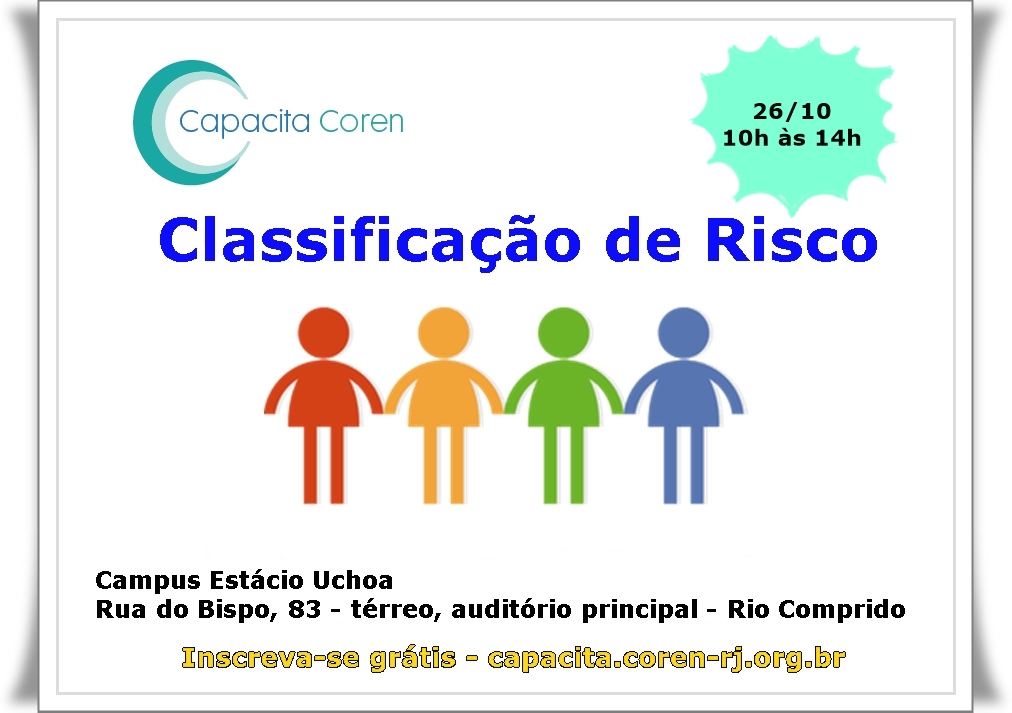 Capacita Coren

26/10
10h às 14h

Classificação de Risco

Campus Estácio Uchoa
Rua do Bispo, 83 - térreo, auditório principal - Rio Comprido

Inscreva-se grátis - capacita.coren-rj.org.br